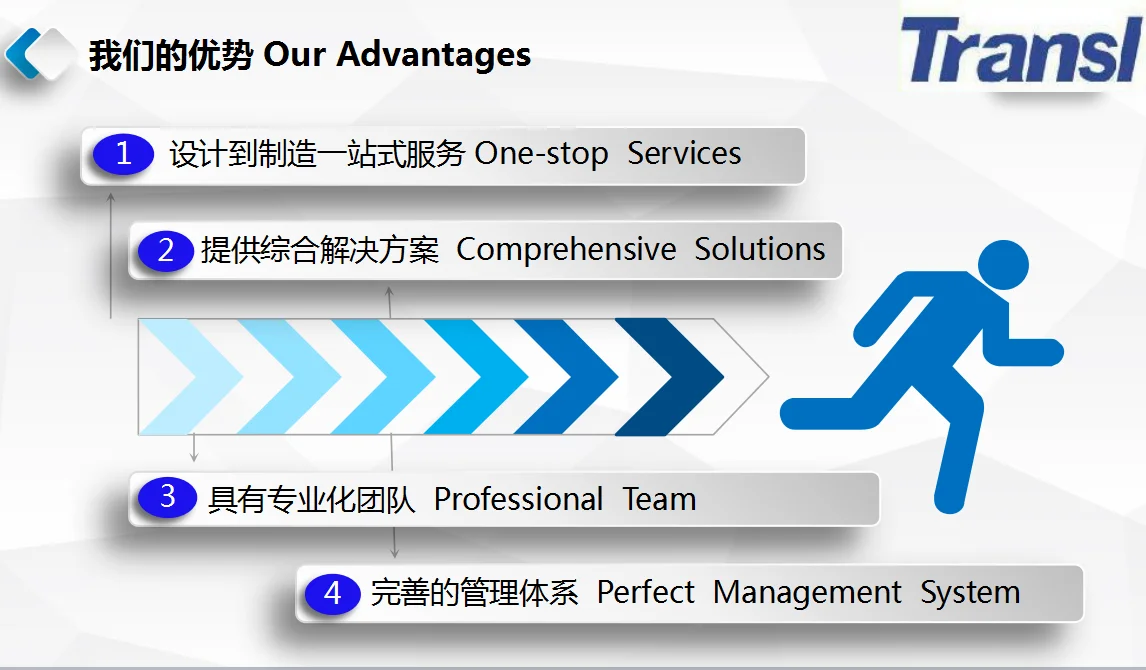 我们的优势 Our Advantages

Transl

1 设计到制造一站式服务 One-stop Services

2 提供综合解决方案 Comprehensive Solutions

3 具有专业化团队 Professional Team

4 完善的管理体系 Perfect Management System